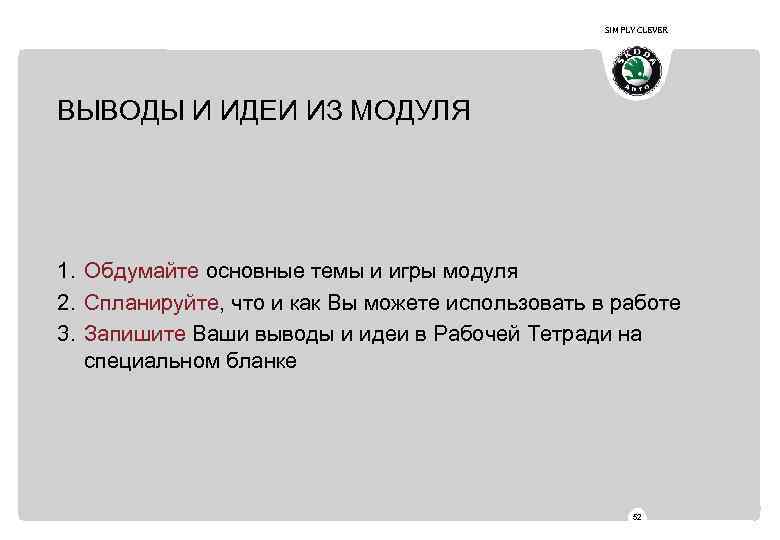 SIMPLY CLEVER

ŠKODA AUTO

ВЫВОДЫ И ИДЕИ ИЗ МОДУЛЯ

1. Обдумайте основные темы и игры модуля
2. Спланируйте, что и как Вы можете использовать в работе
3. Запишите Ваши выводы и идеи в Рабочей Тетради на специальном бланке

52